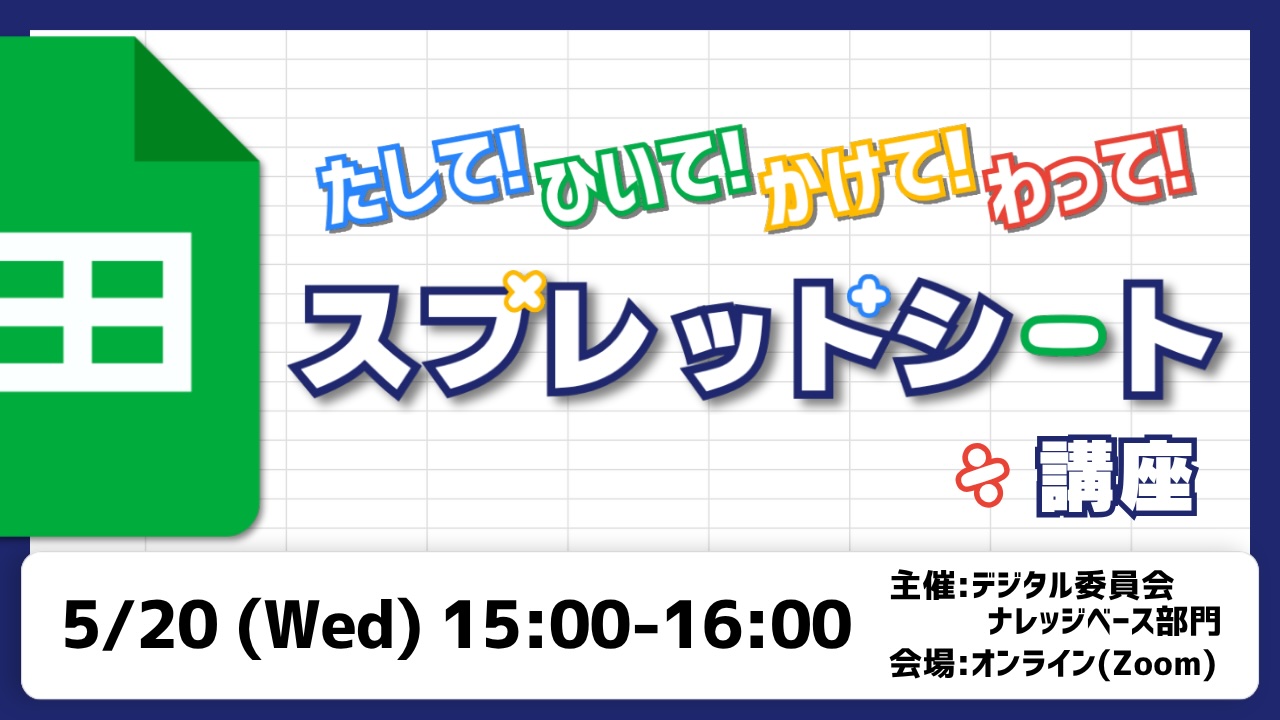 たして! ひいて! かけて! わって!

スプレッドシート

講座

5/20 (Wed) 15:00-16:00

主催:デジタル委員会
ナレッジベース部門
会場:オンライン(Zoom)